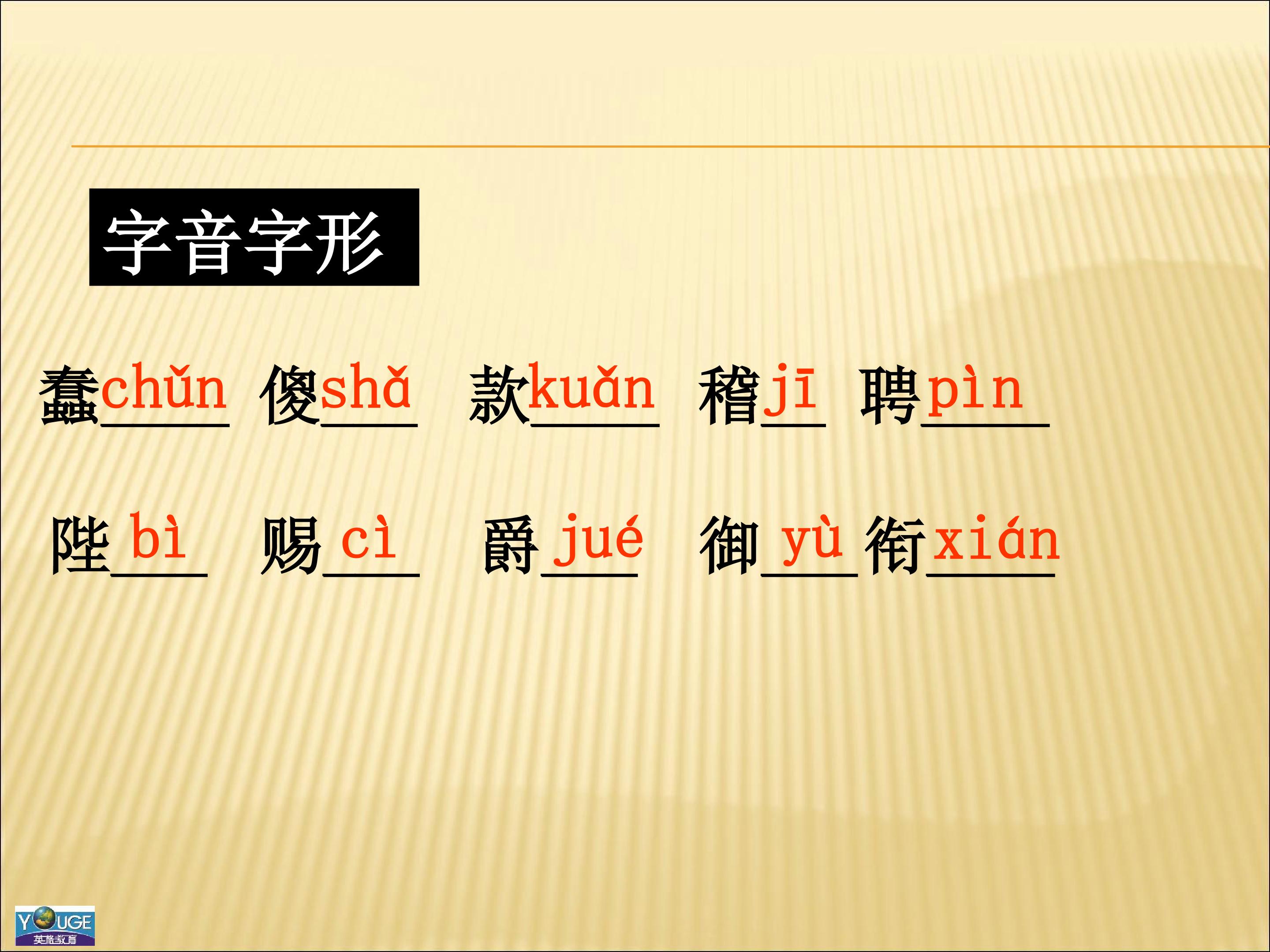 字音字形

蠢chǔn 傻shǎ 款kuǎn 稽jī 聘pìn

陛bì 赐cì 爵jué 御yù 衔xián

YOUGE 英格教育